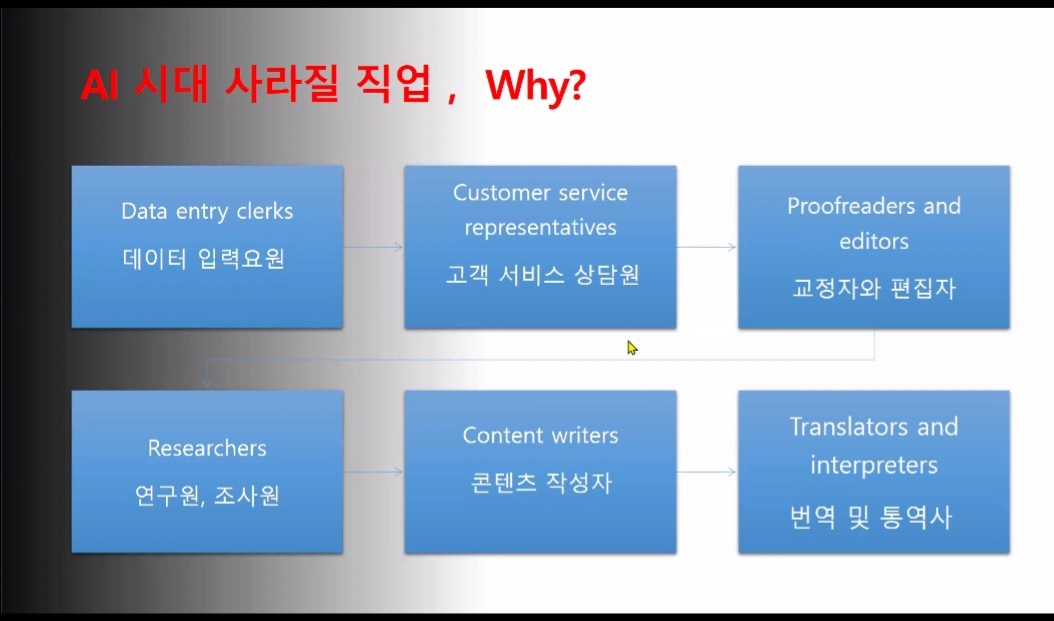 AI 시대 사라질 직업 , Why?

Data entry clerks
데이터 입력요원

Customer service representatives
고객 서비스 상담원

Proofreaders and editors
교정자와 편집자

Researchers
연구원, 조사원

Content writers
콘텐츠 작성자

Translators and interpreters
번역 및 통역사